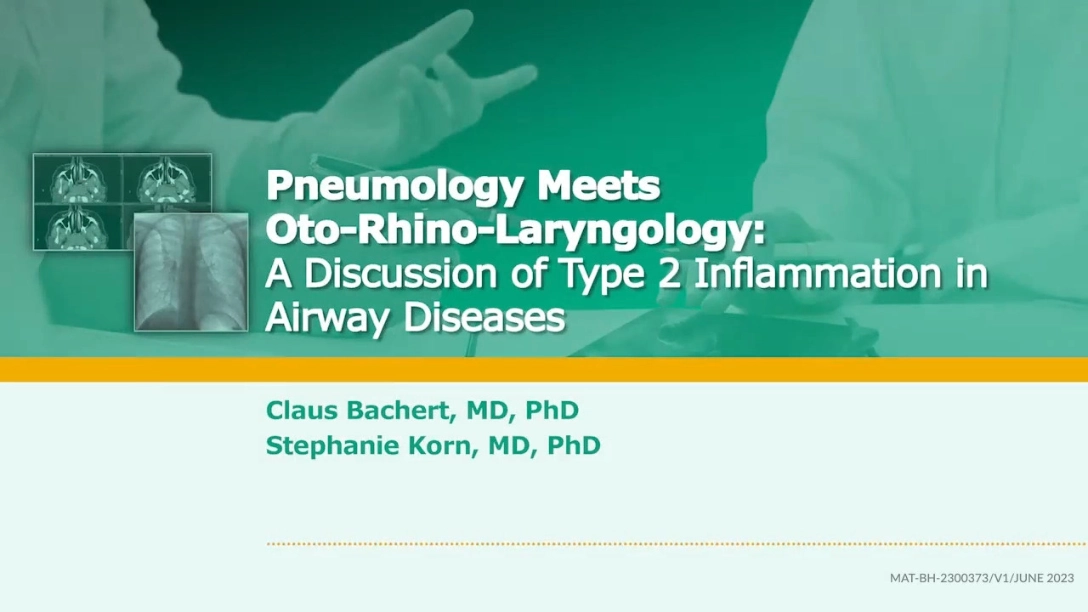 Pneumology Meets Oto-Rhino-Laryngology: A Discussion of Type 2 Inflammation in Airway Diseases

Claus Bachert, MD, PhD
Stephanie Korn, MD, PhD

MAT-BH-2300373/V1/JUNE 2023